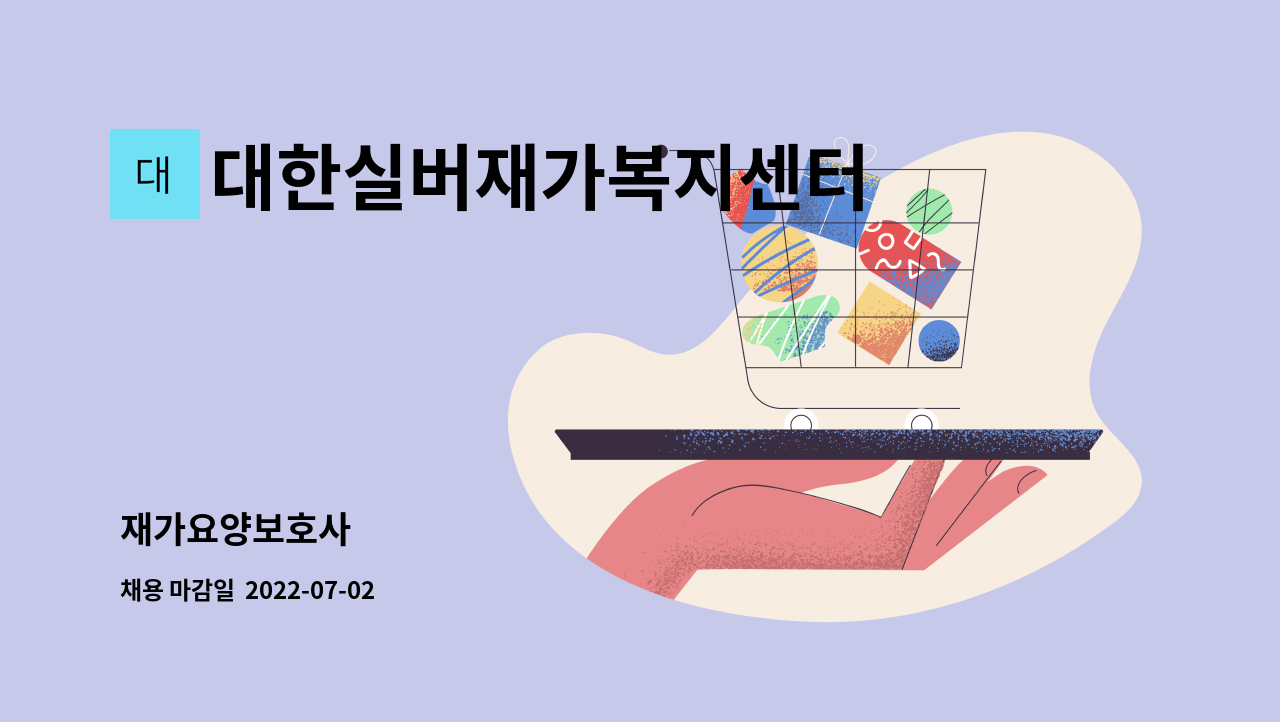 대

대한실버재가복지센터

재가요양보호사

채용 마감일 2022-07-02